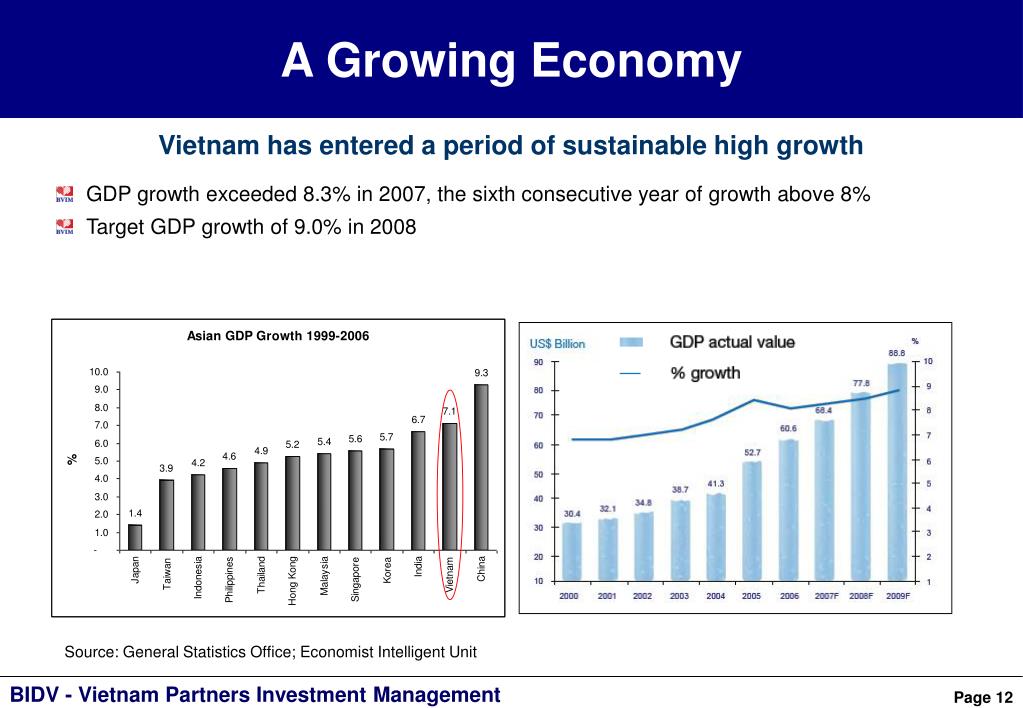 A Growing Economy

Vietnam has entered a period of sustainable high growth

BVIM GDP growth exceeded 8.3% in 2007, the sixth consecutive year of growth above 8%

BVIM Target GDP growth of 9.0% in 2008

Asian GDP Growth 1999-2006

%

10.0
9.0
8.0
7.0
6.0
5.0
4.0
3.0
2.0
1.0
-

1.4
3.9
4.2
4.6
4.9
5.2
5.4
5.6
5.7
6.7
7.1
9.3

Japan
Taiwan
Indonesia
Philippines
Thailand
Hong Kong
Malaysia
Singapore
Korea
India
Vietnam
China

US$ Billion

GDP actual value
% growth

%

90
80
70
60
50
40
30
20
10

10
9
8
7
6
5
4
3
2
1

30.4
32.1
34.8
38.7
41.3
52.7
60.6
68.4
77.8
88.8

2000
2001
2002
2003
2004
2005
2006
2007F
2008F
2009F

Source: General Statistics Office; Economist Intelligent Unit

BIDV - Vietnam Partners Investment Management

Page 12